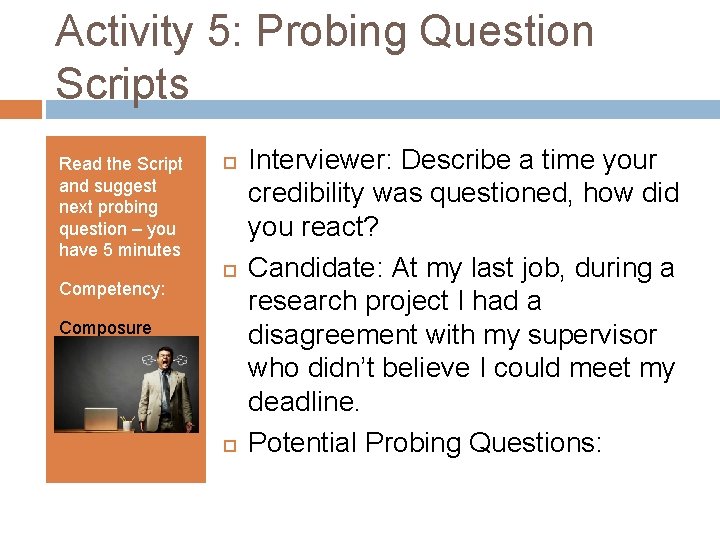 Activity 5: Probing Question Scripts

Read the Script and suggest next probing question – you have 5 minutes

Competency:

Composure

Interviewer: Describe a time your credibility was questioned, how did you react?

Candidate: At my last job, during a research project I had a disagreement with my supervisor who didn't believe I could meet my deadline.

Potential Probing Questions: